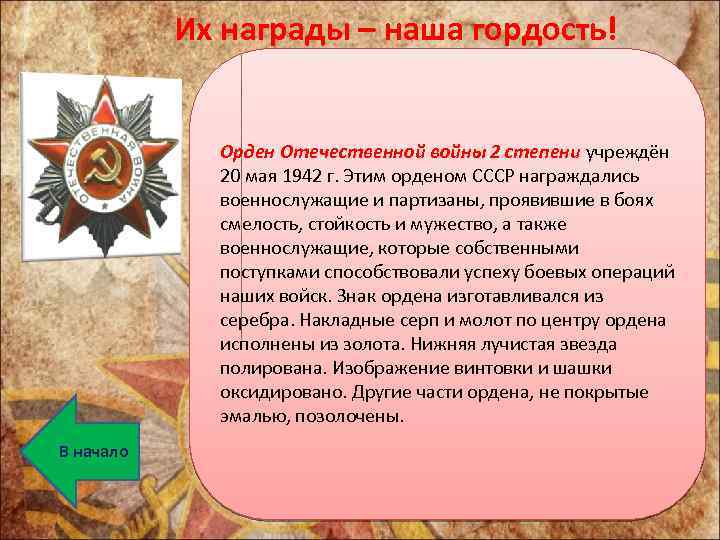 Их награды – наша гордость!

ОТЕЧЕСТВЕННАЯ ВОЙНА

Орден Отечественной войны 2 степени учреждён 20 мая 1942 г. Этим орденом СССР награждались военнослужащие и партизаны, проявившие в боях смелость, стойкость и мужество, а также военнослужащие, которые собственными поступками способствовали успеху боевых операций наших войск. Знак ордена изготавливался из серебра. Накладные серп и молот по центру ордена исполнены из золота. Нижняя лучистая звезда полирована. Изображение винтовки и шашки оксидировано. Другие части ордена, не покрытые эмалью, позолочены.

В начало